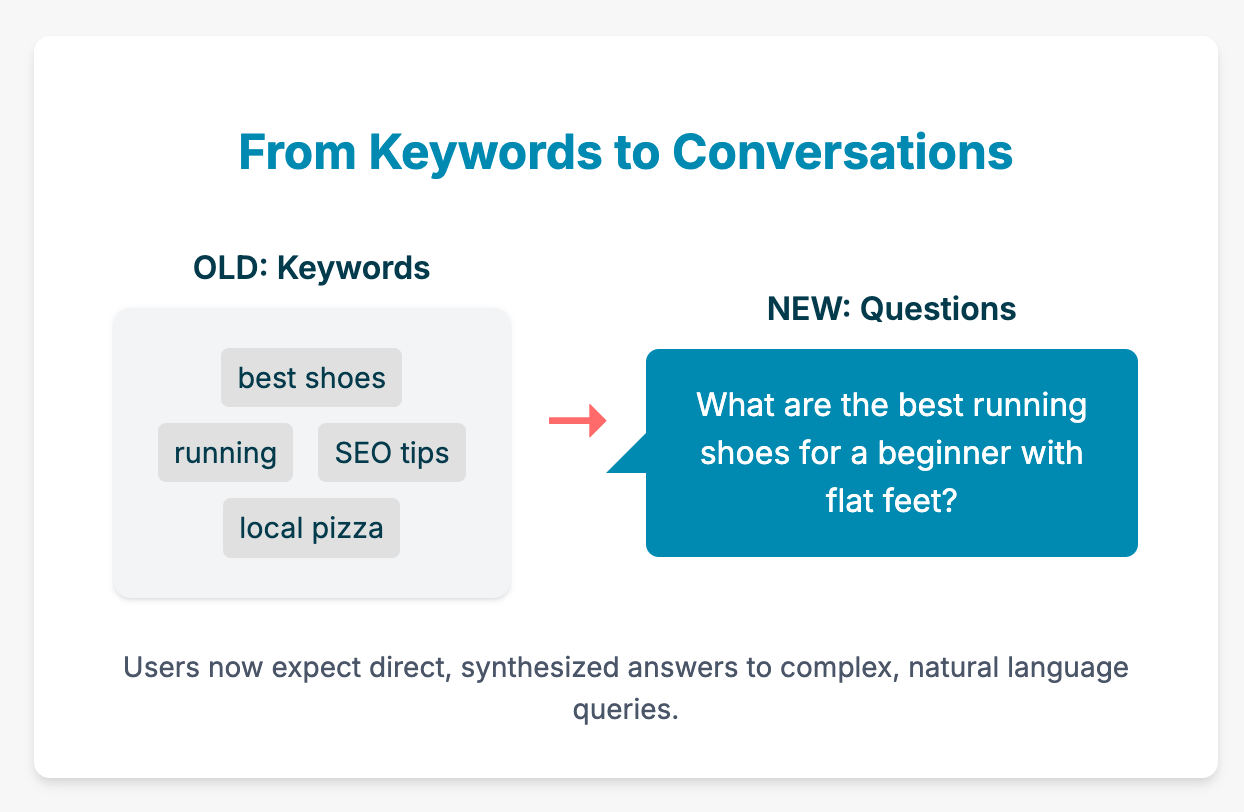 From Keywords to Conversations

OLD: Keywords

best shoes

running

SEO tips

local pizza

NEW: Questions

What are the best running shoes for a beginner with flat feet?

Users now expect direct, synthesized answers to complex, natural language queries.